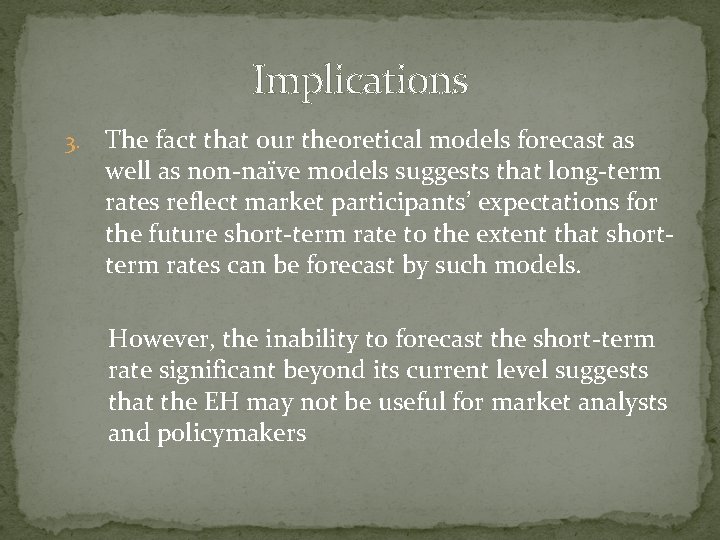 Implications

3. The fact that our theoretical models forecast as well as non-naïve models suggests that long-term rates reflect market participants' expectations for the future short-term rate to the extent that short-term rates can be forecast by such models.

However, the inability to forecast the short-term rate significant beyond its current level suggests that the EH may not be useful for market analysts and policymakers